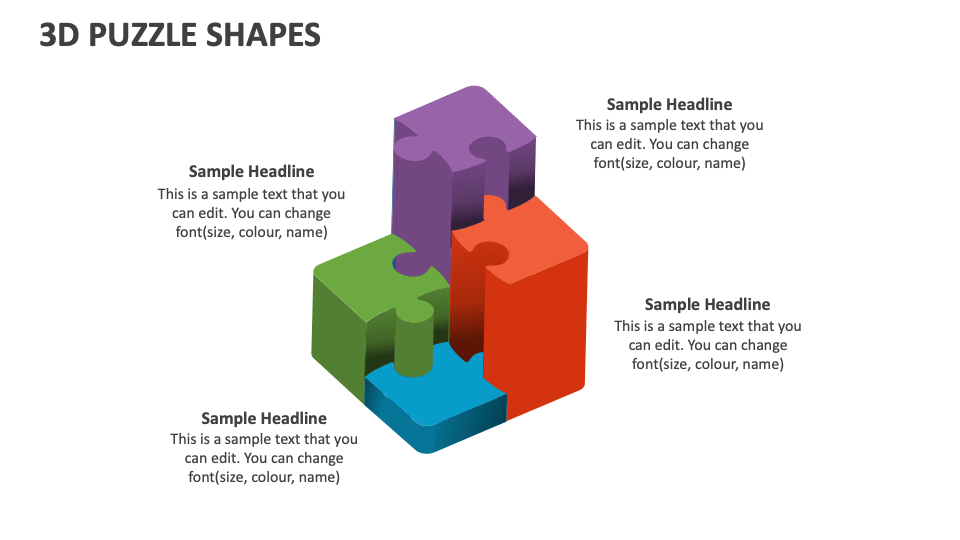 3D PUZZLE SHAPES

Sample Headline
This is a sample text that you can edit. You can change font(size, colour, name)

Sample Headline
This is a sample text that you can edit. You can change font(size, colour, name)

Sample Headline
This is a sample text that you can edit. You can change font(size, colour, name)

Sample Headline
This is a sample text that you can edit. You can change font(size, colour, name)